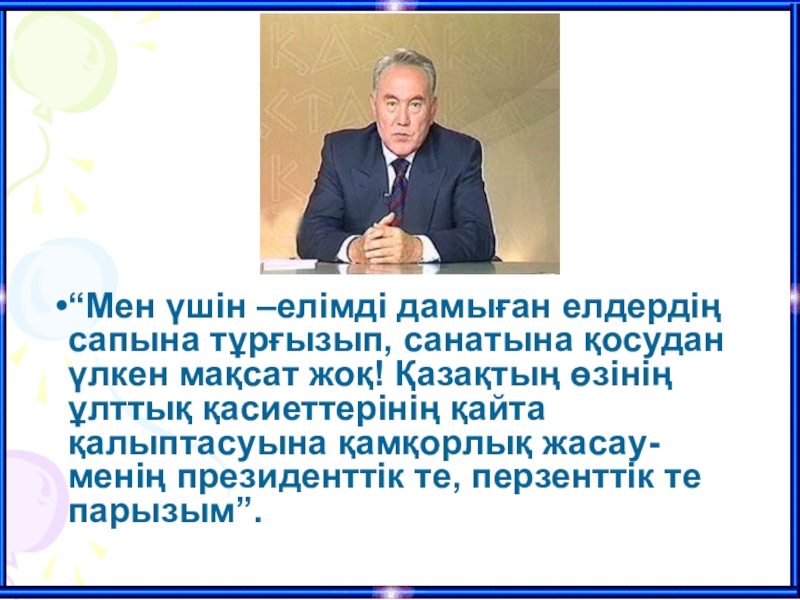 •“Мен үшін –елімді дамыған елдердің сапына тұрғызып, санатына қосудан үлкен мақсат жоқ! Қазақтың өзінің ұлттық қасиеттерінің қайта қалыптасуына қамқорлық жасау-менің президенттік те, перзенттік те парызым”.